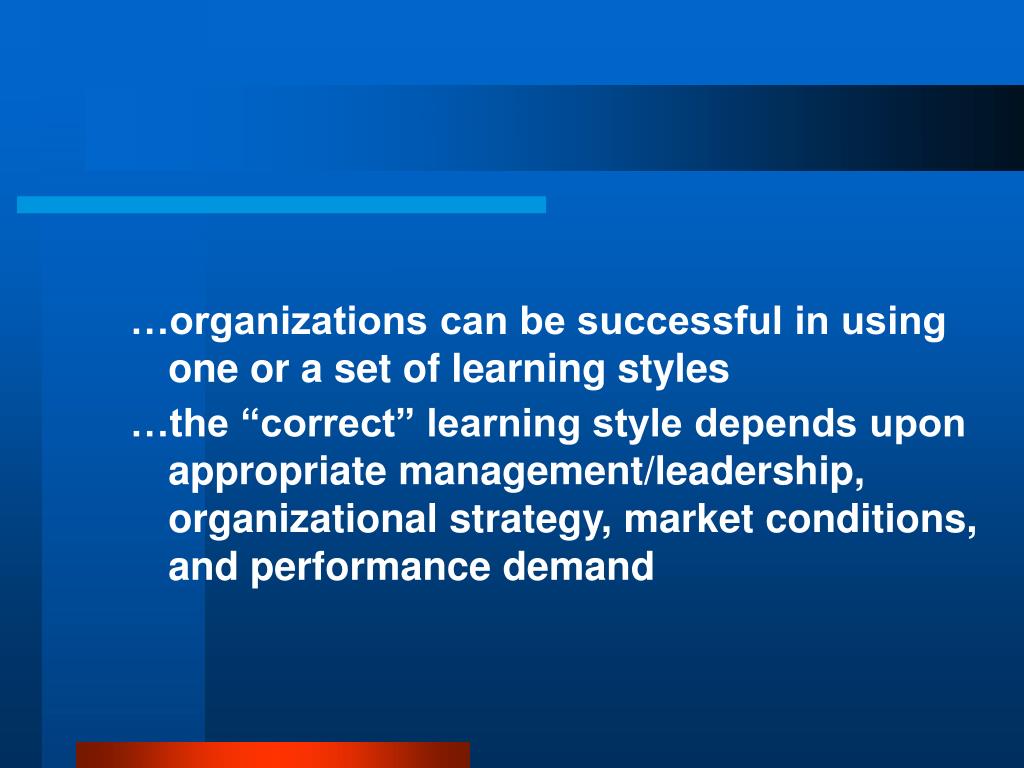 …organizations can be successful in using one or a set of learning styles

…the “correct” learning style depends upon appropriate management/leadership, organizational strategy, market conditions, and performance demand